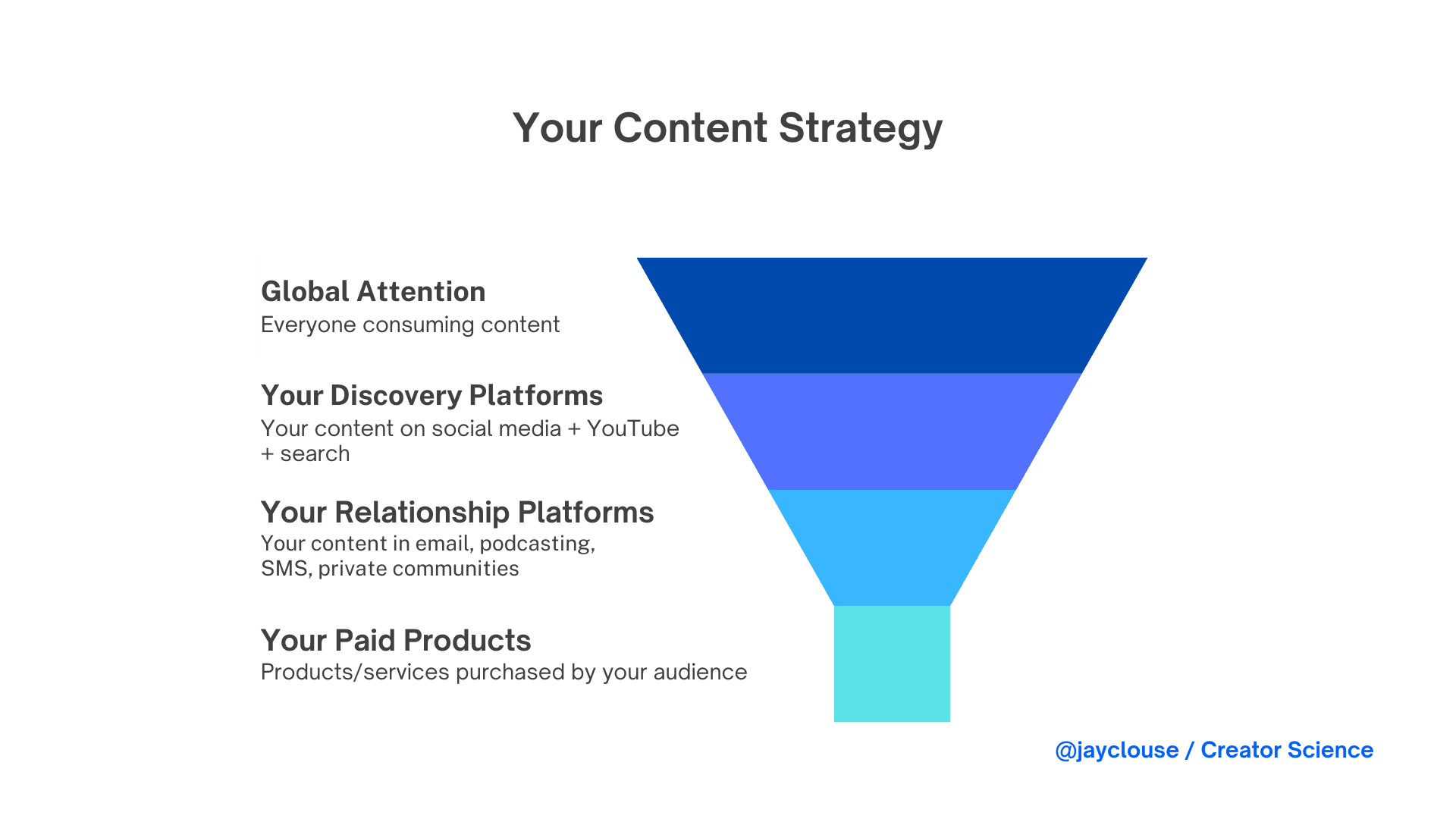 Your Content Strategy

Global Attention
Everyone consuming content

Your Discovery Platforms
Your content on social media + YouTube + search

Your Relationship Platforms
Your content in email, podcasting, SMS, private communities

Your Paid Products
Products/services purchased by your audience

@jayclouse / Creator Science